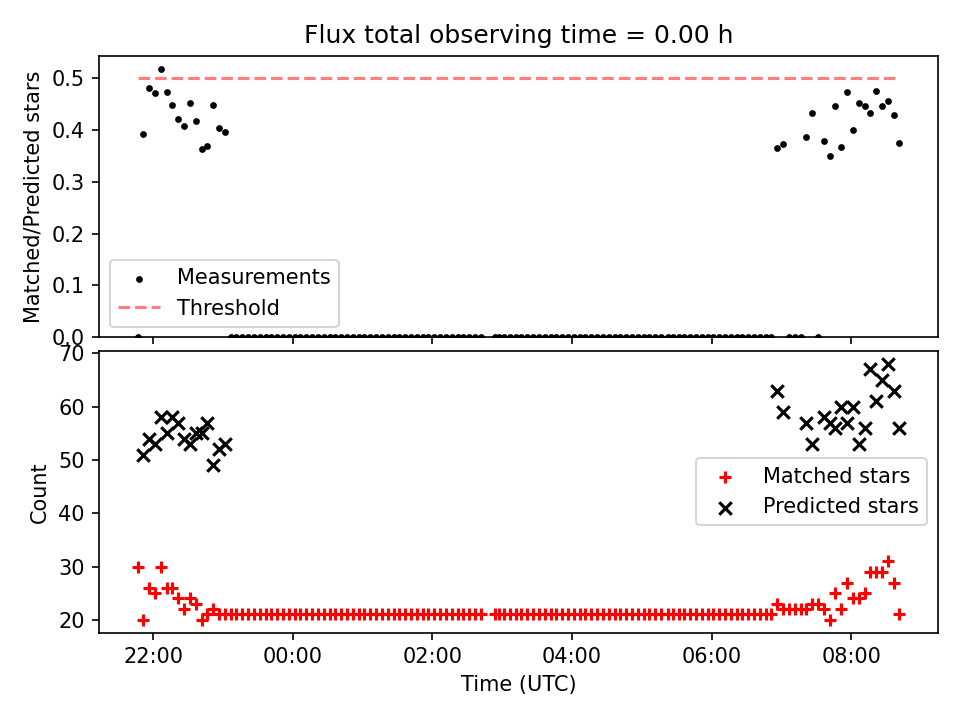 Flux total observing time = 0.00 h

Matched/Predicted stars

0.5
0.4
0.3
0.2
0.1
0.0

Measurements
Threshold

Count

70
60
50
40
30
20

Matched stars
Predicted stars

22:00
00:00
02:00
04:00
06:00
08:00

Time (UTC)